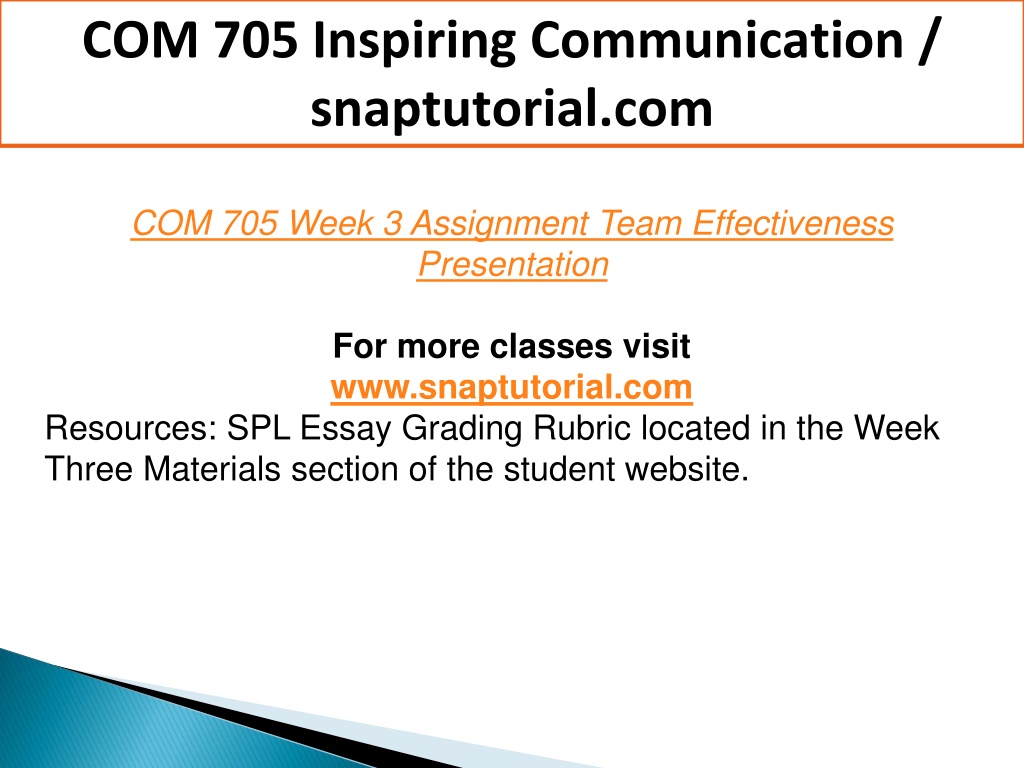 COM 705 Inspiring Communication / snaptutorial.com

COM 705 Week 3 Assignment Team Effectiveness Presentation

For more classes visit
www.snaptutorial.com
Resources: SPL Essay Grading Rubric located in the Week Three Materials section of the student website.